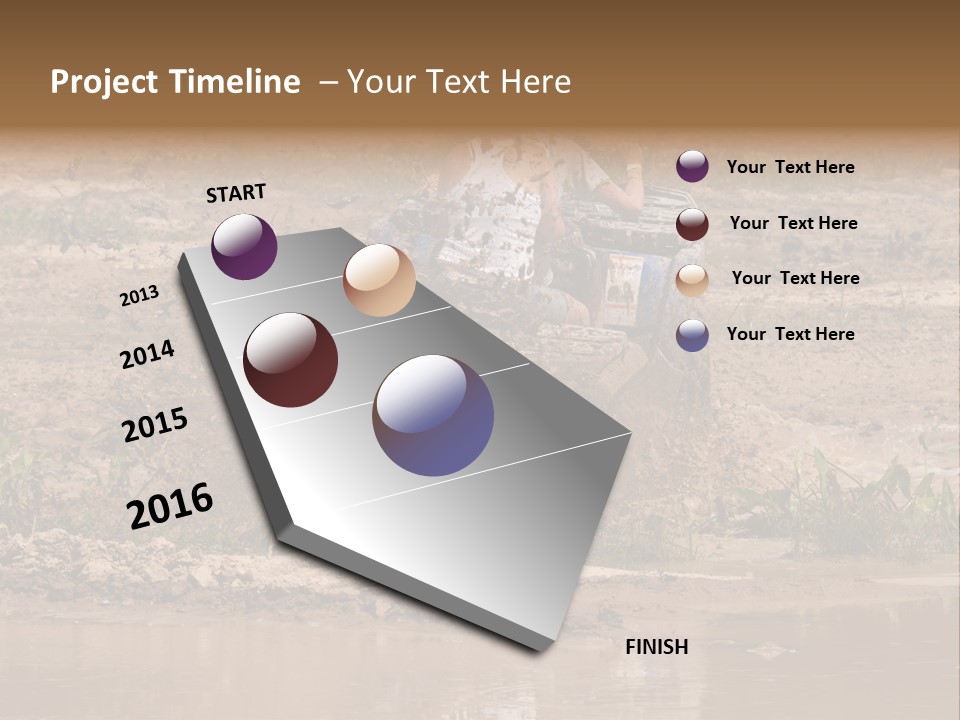 Project Timeline – Your Text Here

START

2013

2014

2015

2016

FINISH

Your Text Here

Your Text Here

Your Text Here

Your Text Here